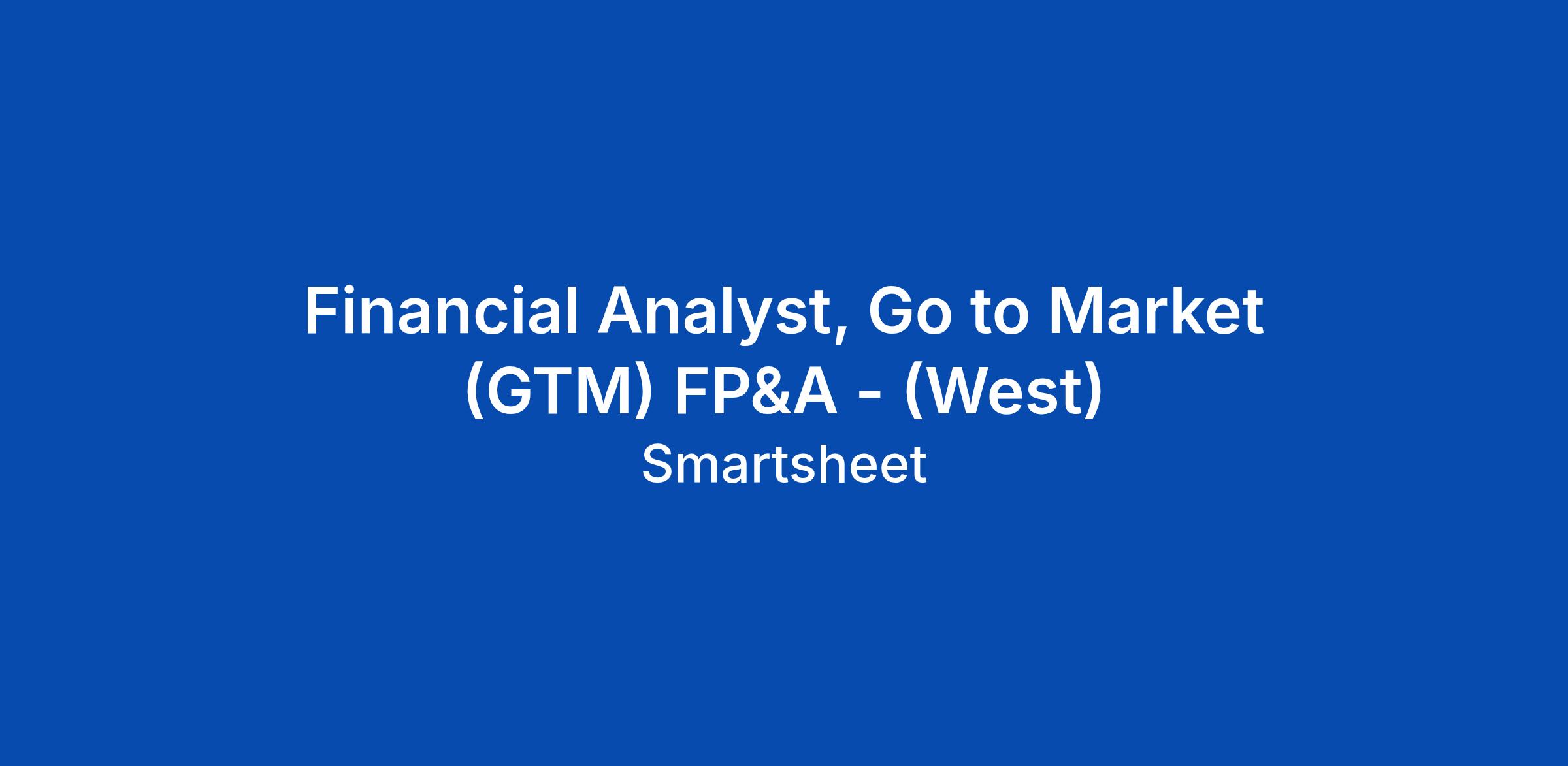 Financial Analyst, Go to Market (GTM) FP&A - (West)

Smartsheet